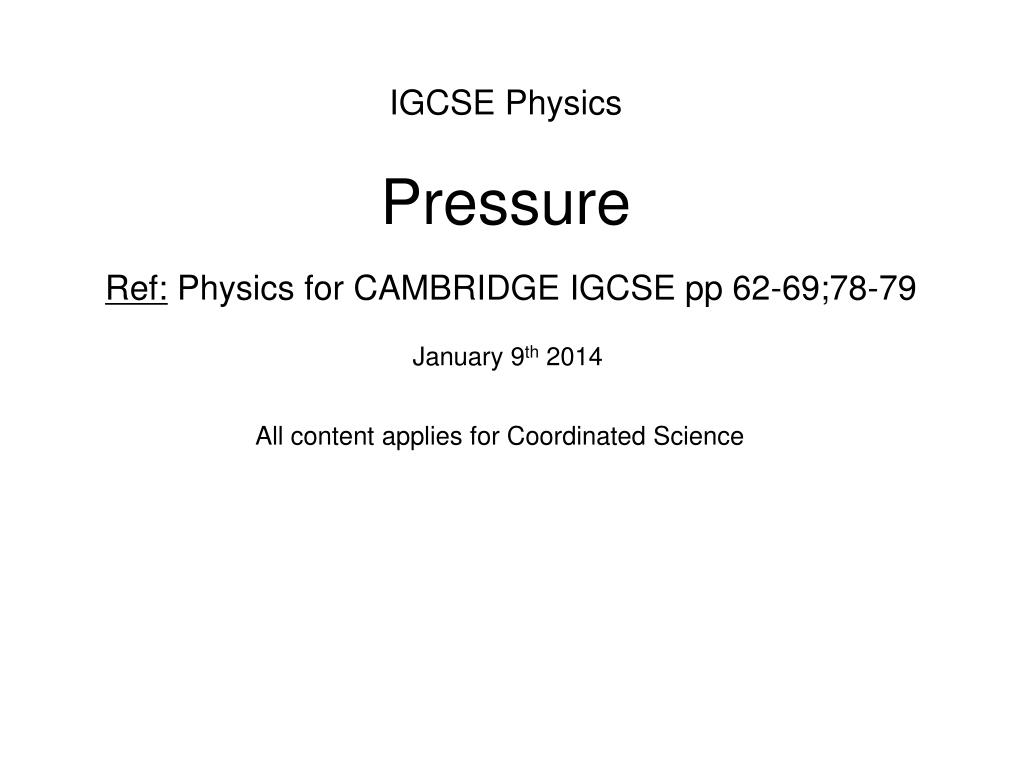 IGCSE Physics

Pressure

Ref: Physics for CAMBRIDGE IGCSE pp 62-69;78-79

January 9th 2014

All content applies for Coordinated Science